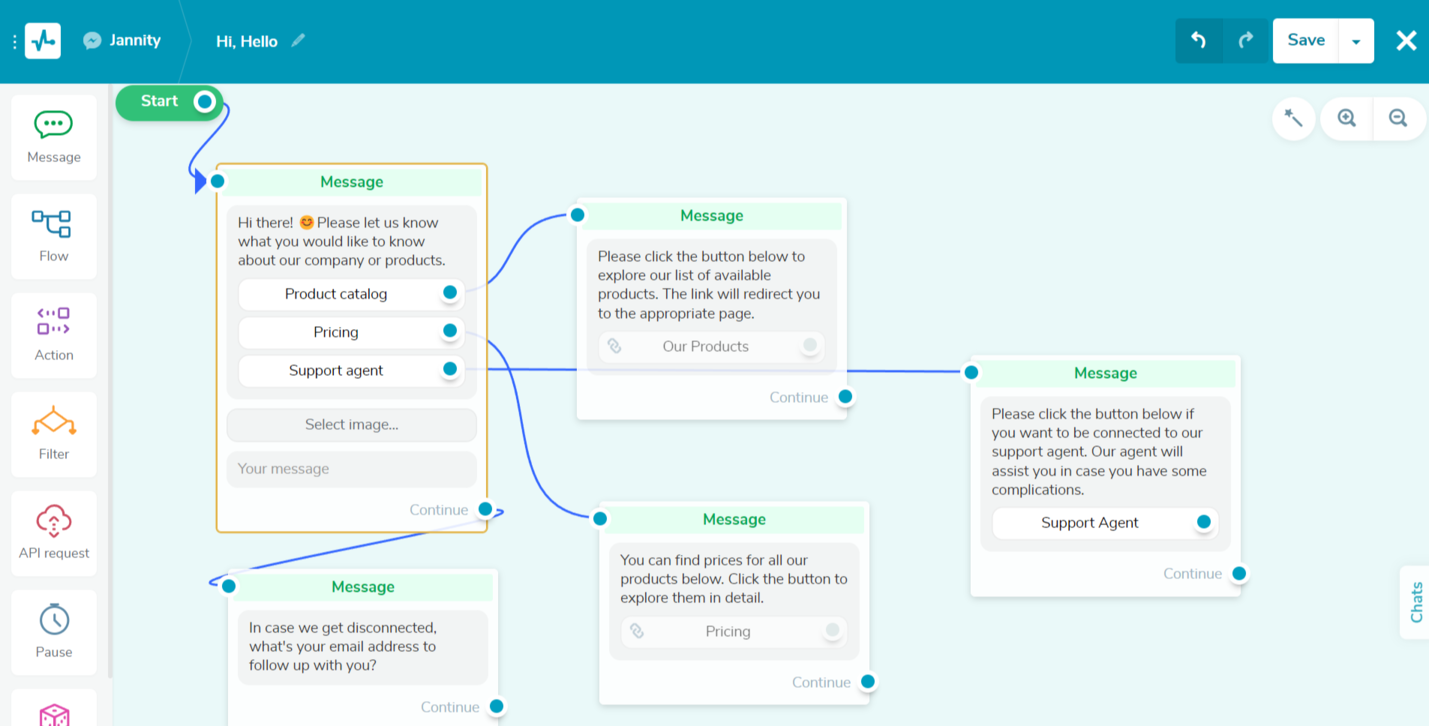 Jannity

Hi, Hello

Save

Message

Flow

Action

Filter

API request

Pause

Start

Message

Hi there! 😊 Please let us know what you would like to know about our company or products.

Product catalog

Pricing

Support agent

Select image...

Your message

Continue

Message

Please click the button below to explore our list of available products. The link will redirect you to the appropriate page.

Our Products

Continue

Message

Please click the button below if you want to be connected to our support agent. Our agent will assist you in case you have some complications.

Support Agent

Continue

Message

You can find prices for all our products below. Click the button to explore them in detail.

Pricing

Continue

Message

In case we get disconnected, what's your email address to follow up with you?

Continue

Chats